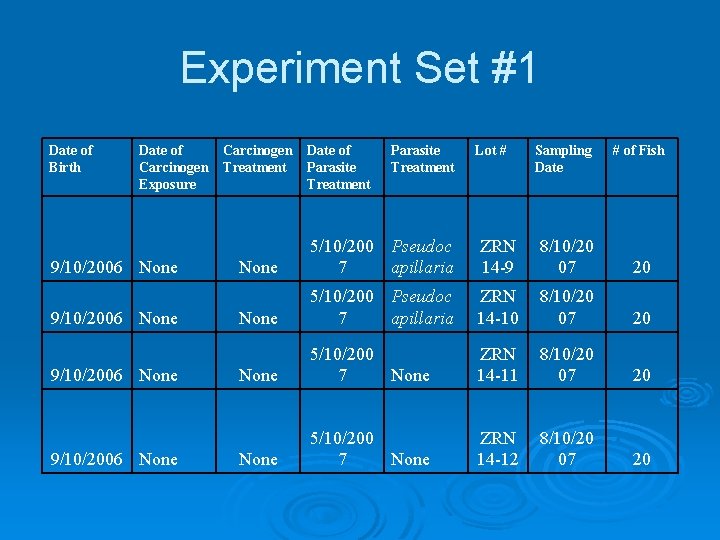 Experiment Set #1

| Date of Birth | Date of Carcinogen Exposure | Carcinogen Treatment | Date of Parasite Treatment | Parasite Treatment | Lot # | Sampling Date | # of Fish |
|---|---|---|---|---|---|---|---|
| 9/10/2006 | None | None | 5/10/2007 | Pseudocapillaria | ZRN 14-9 | 8/10/2007 | 20 |
| 9/10/2006 | None | None | 5/10/2007 | Pseudocapillaria | ZRN 14-10 | 8/10/2007 | 20 |
| 9/10/2006 | None | None | 5/10/2007 | None | ZRN 14-11 | 8/10/2007 | 20 |
| 9/10/2006 | None | None | 5/10/2007 | None | ZRN 14-12 | 8/10/2007 | 20 |